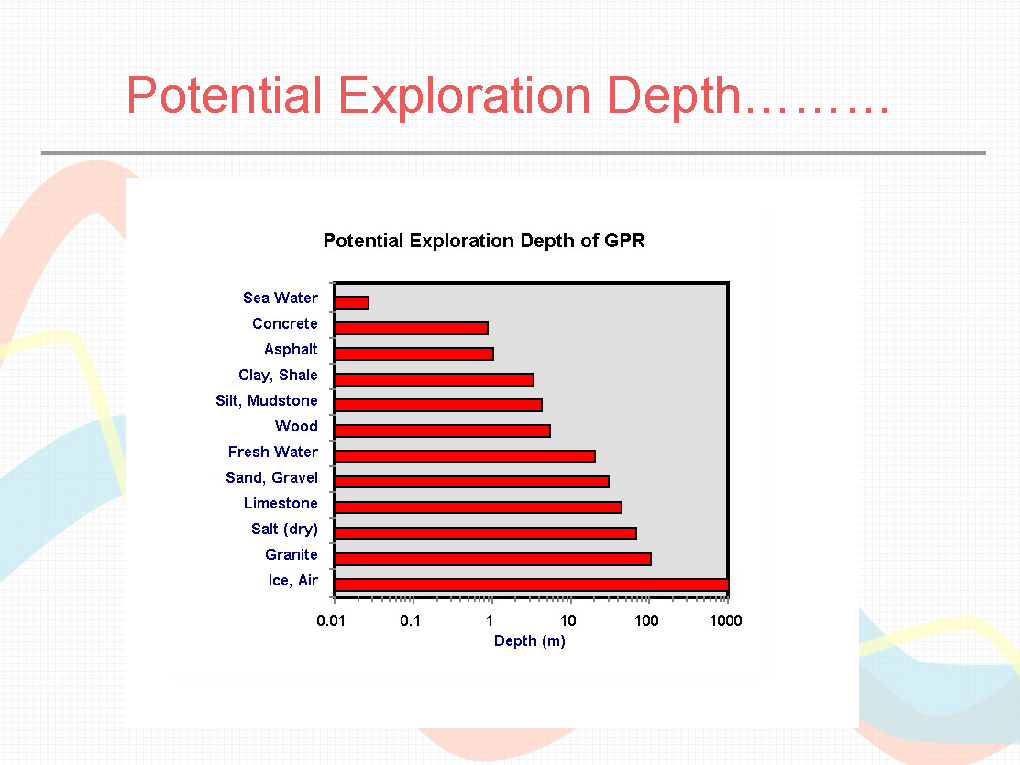 Potential Exploration Depth………

Potential Exploration Depth of GPR

Sea Water
Concrete
Asphalt
Clay, Shale
Silt, Mudstone
Wood
Fresh Water
Sand, Gravel
Limestone
Salt (dry)
Granite
Ice, Air

0.01 0.1 1 10 100 1000

Depth (m)